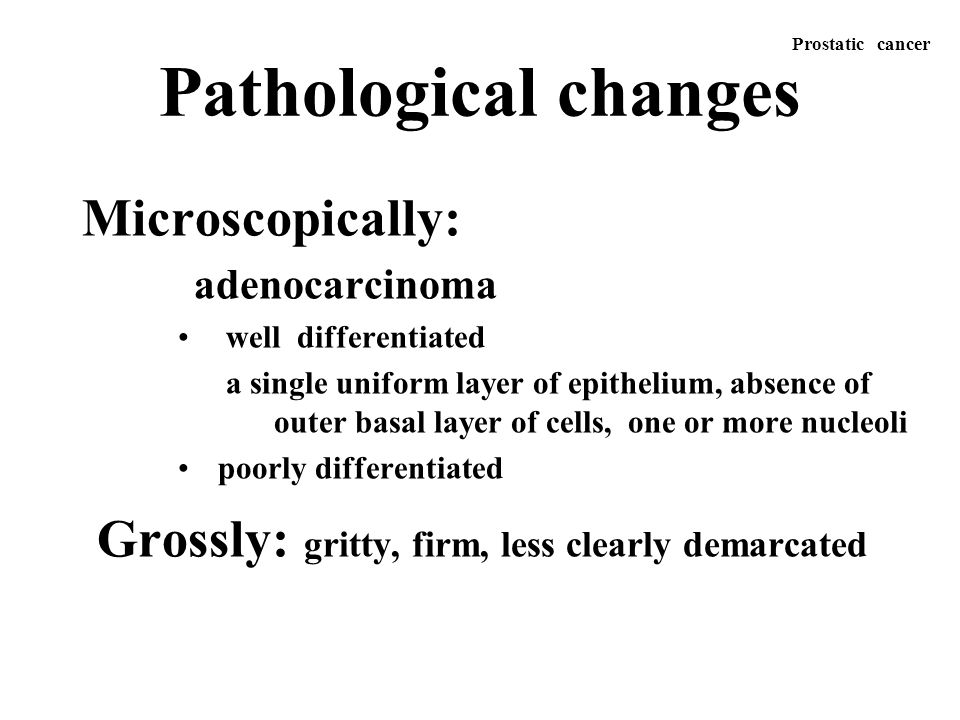 Prostatic cancer

Pathological changes

Microscopically:

adenocarcinoma

• well differentiated

a single uniform layer of epithelium, absence of outer basal layer of cells, one or more nucleoli

• poorly differentiated

Grossly: gritty, firm, less clearly demarcated